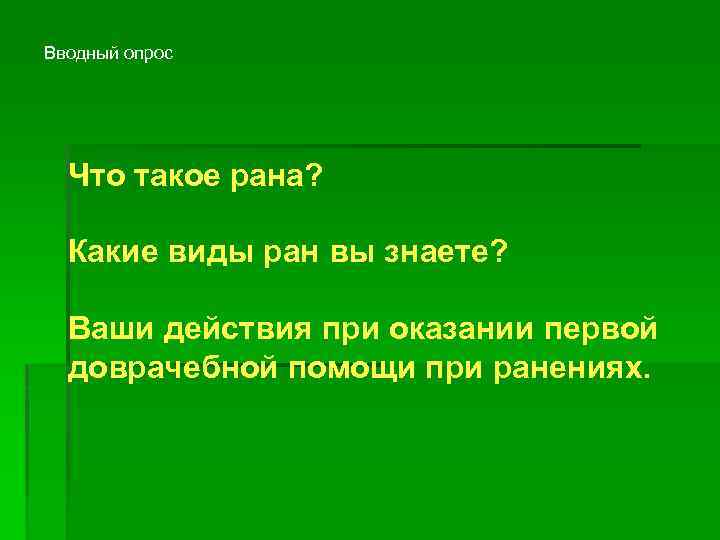 Вводный опрос

Что такое рана?

Какие виды ран вы знаете?

Ваши действия при оказании первой доврачебной помощи при ранениях.